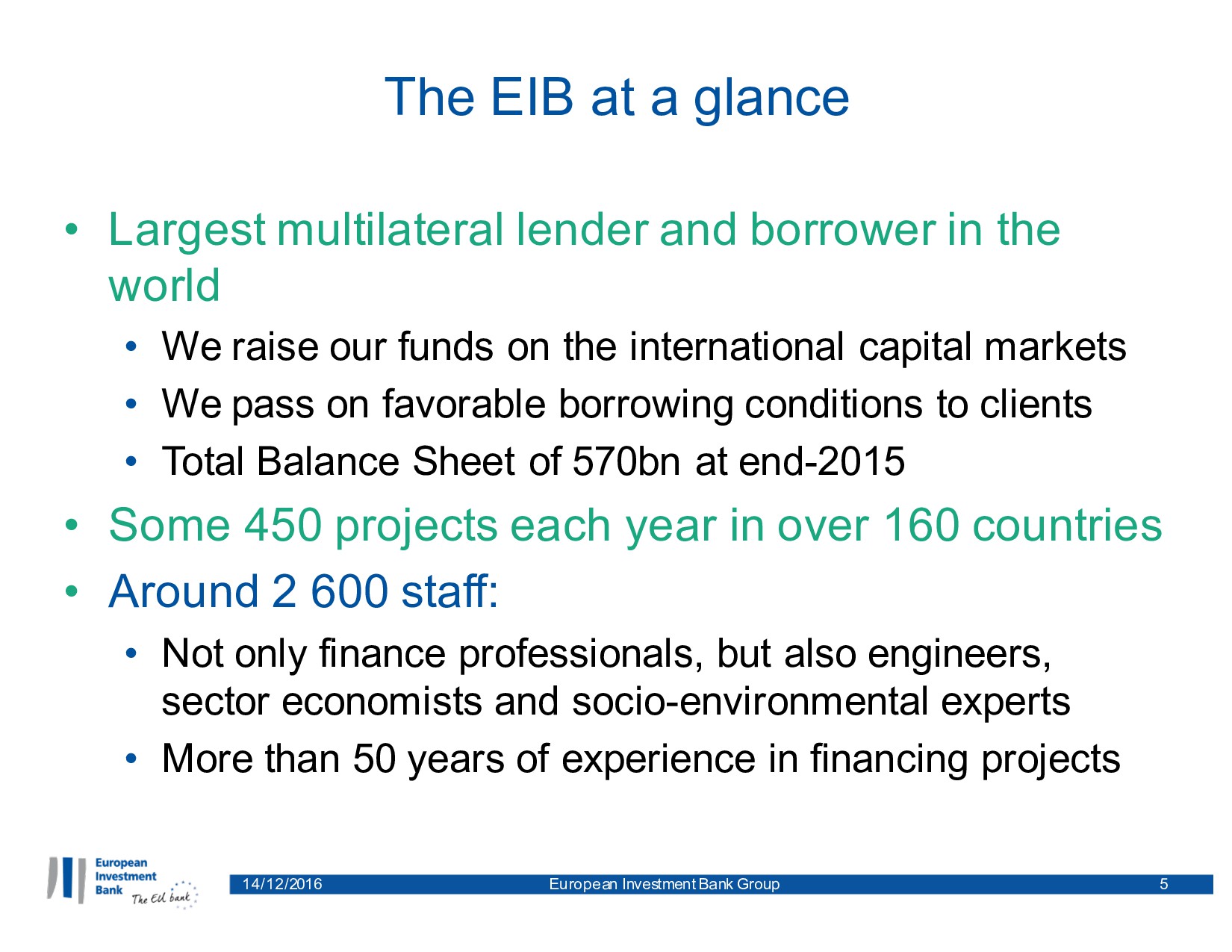 The EIB at a glance

• Largest multilateral lender and borrower in the world

• We raise our funds on the international capital markets
• We pass on favorable borrowing conditions to clients
• Total Balance Sheet of 570bn at end-2015

• Some 450 projects each year in over 160 countries

• Around 2 600 staff:

• Not only finance professionals, but also engineers, sector economists and socio-environmental experts
• More than 50 years of experience in financing projects

European Investment Bank The EU bank

14/12/2016 European Investment Bank Group 5